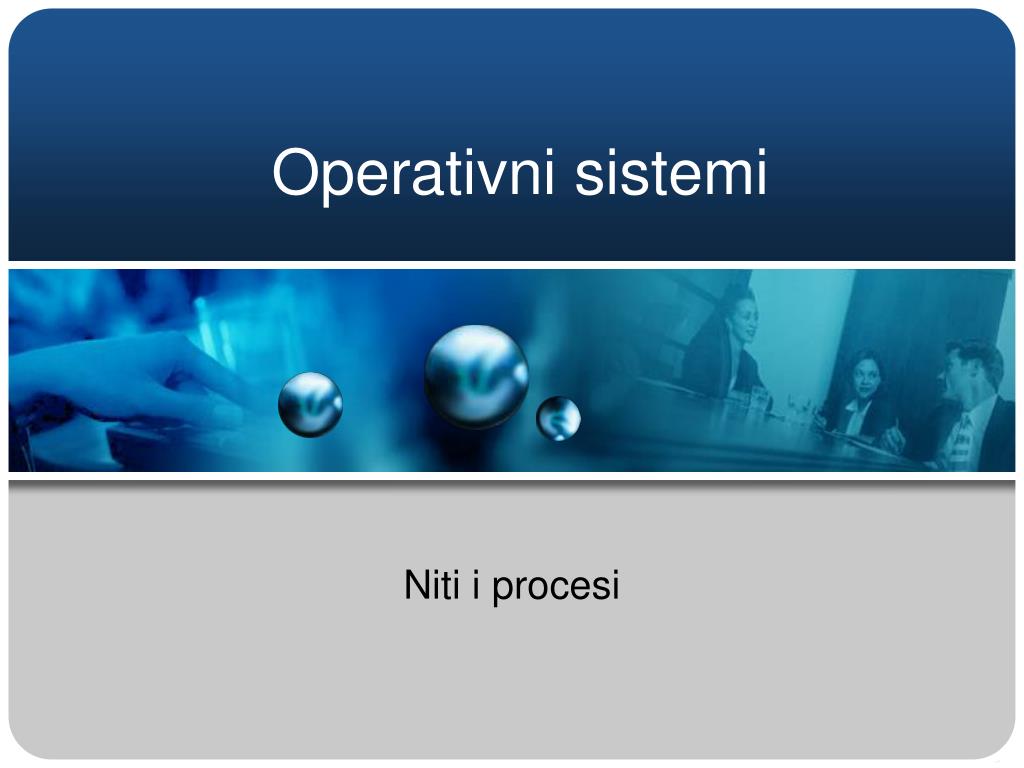 Operativni sistemi

Niti i procesi